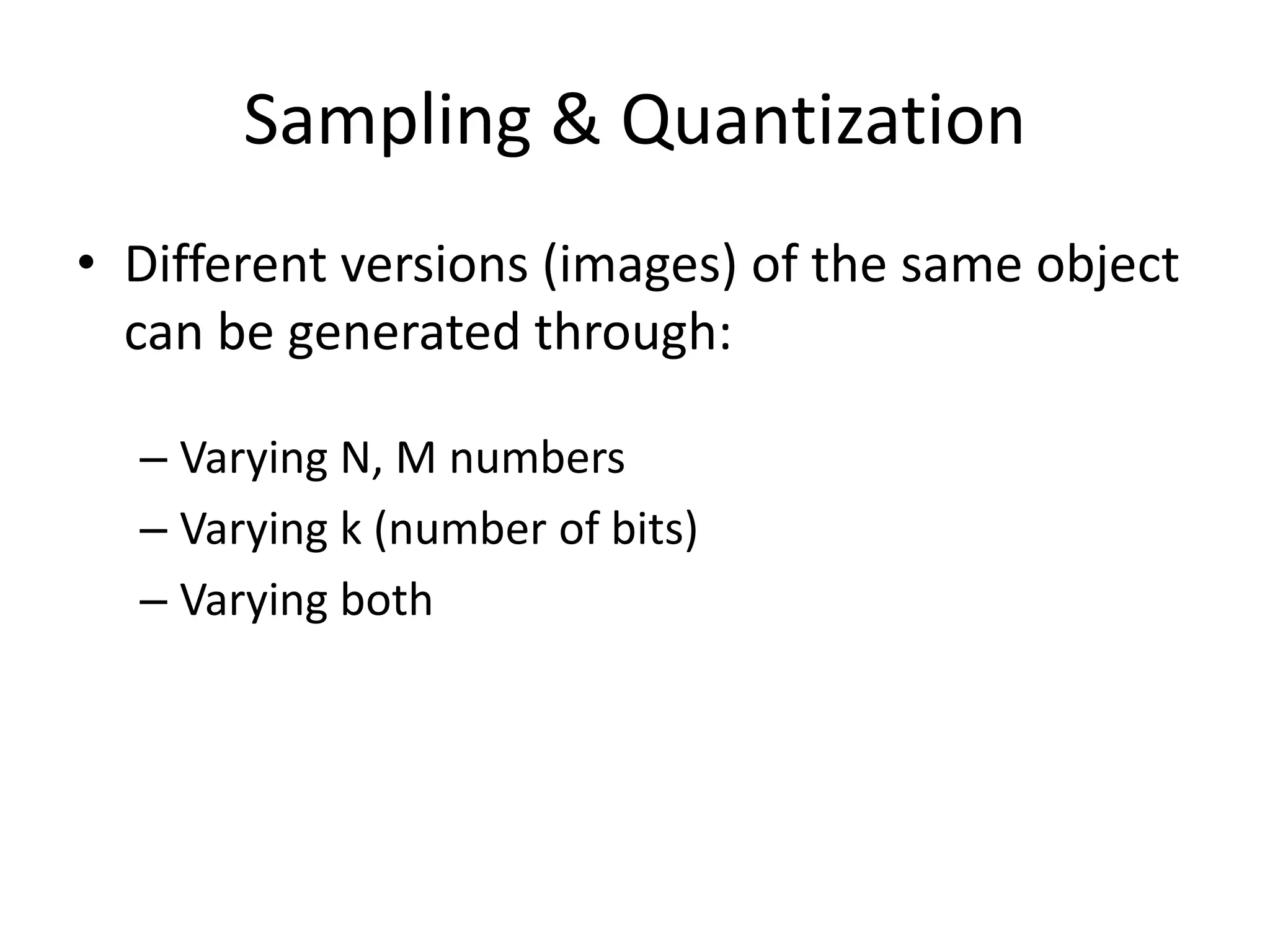 Sampling & Quantization

• Different versions (images) of the same object can be generated through:

– Varying N, M numbers
– Varying k (number of bits)
– Varying both